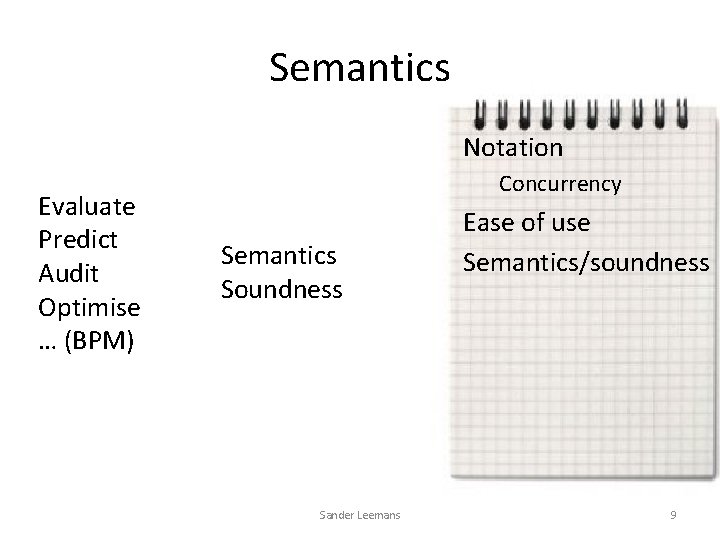 Semantics

Evaluate
Predict
Audit
Optimise
… (BPM)

Semantics
Soundness

Notation
Concurrency
Ease of use
Semantics/soundness

Sander Leemans

9